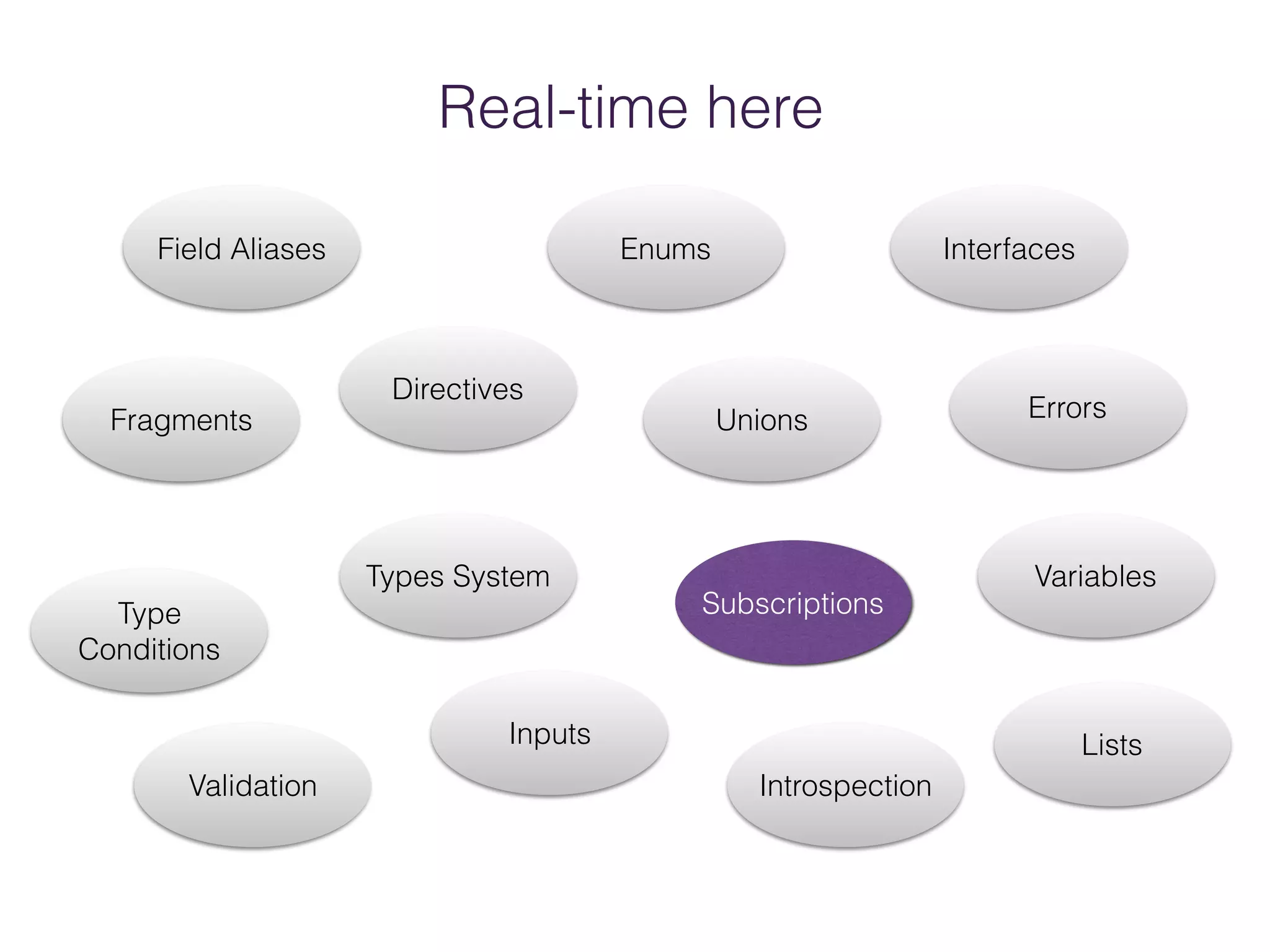 Real-time here

Field Aliases

Enums

Interfaces

Fragments

Directives

Unions

Errors

Type Conditions

Types System

Subscriptions

Variables

Validation

Inputs

Introspection

Lists